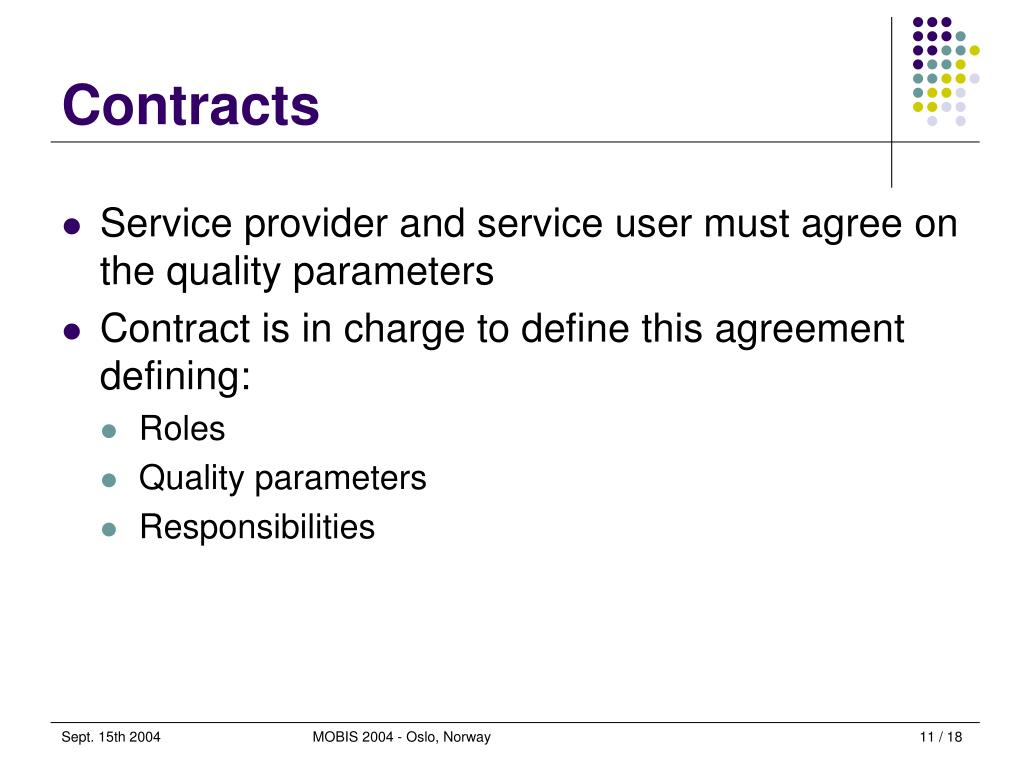 Contracts

- Service provider and service user must agree on the quality parameters
- Contract is in charge to define this agreement defining:
  - Roles
  - Quality parameters
  - Responsibilities

Sept. 15th 2004 MOBIS 2004 - Oslo, Norway 11 / 18